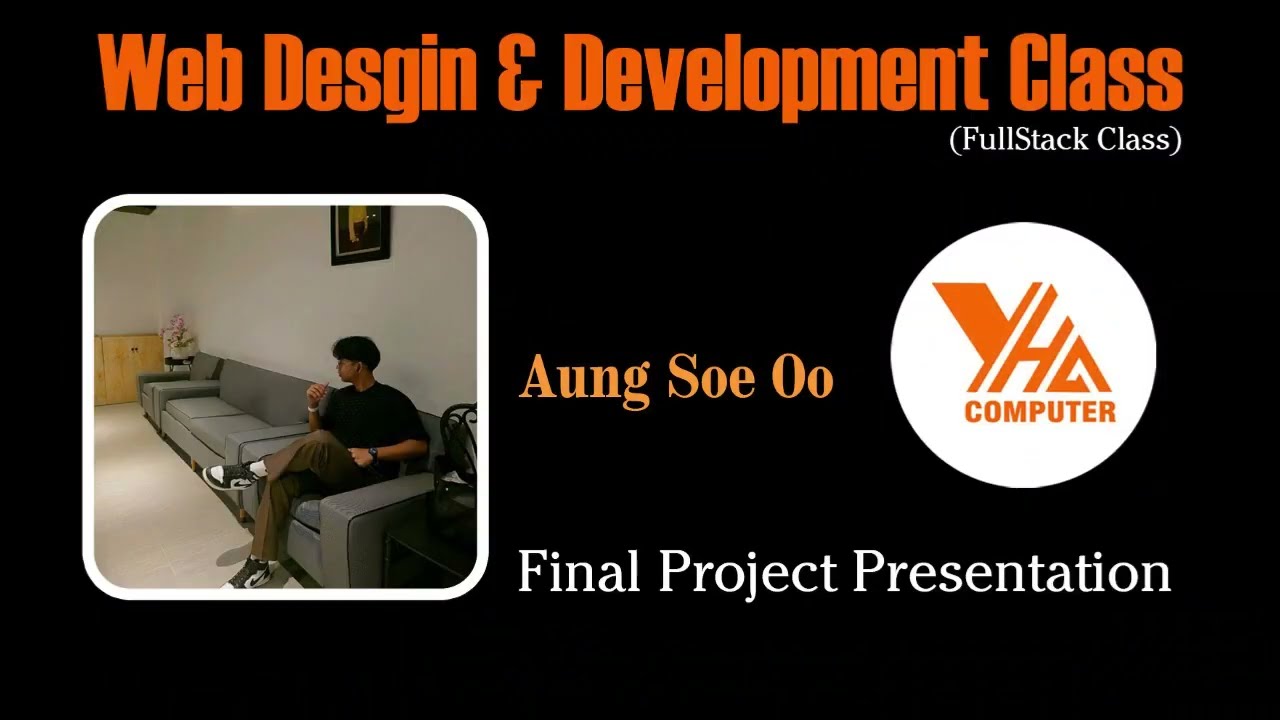 Web Desgin & Development Class
(FullStack Class)

Aung Soe Oo

YHA
COMPUTER

Final Project Presentation